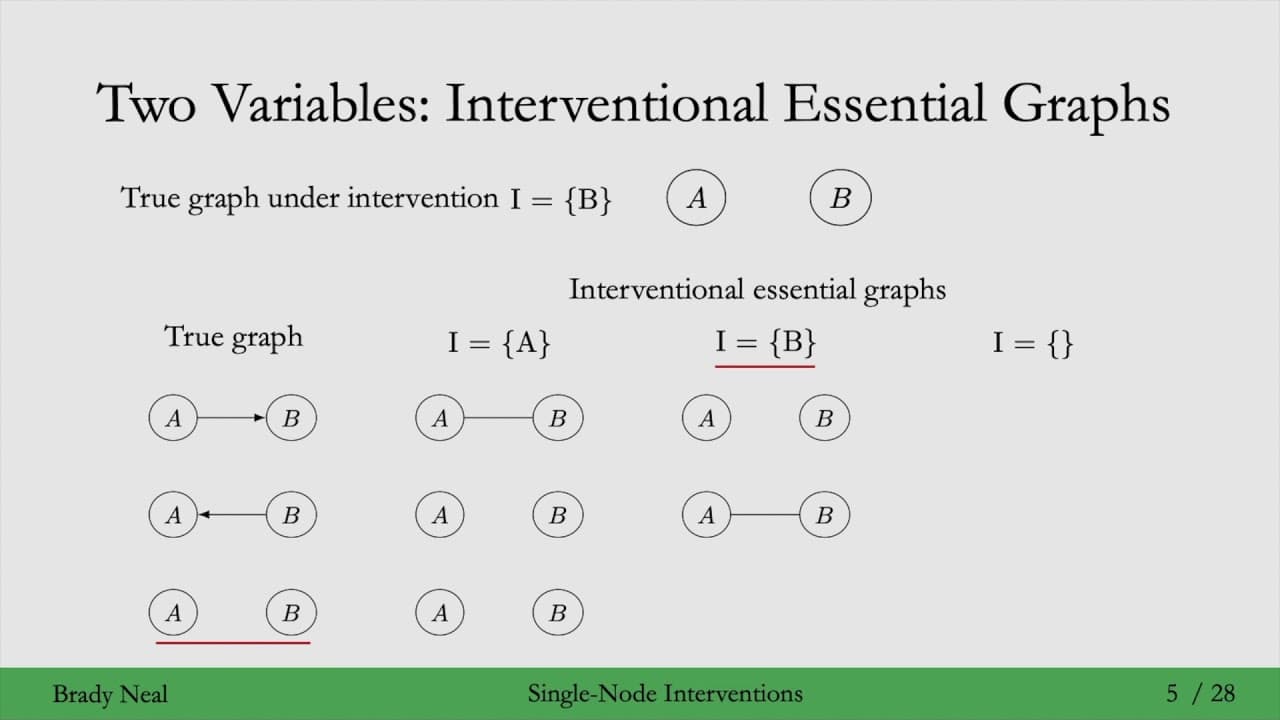 Two Variables: Interventional Essential Graphs

True graph under intervention $I = \{B\}$ $A$ $B$

Interventional essential graphs

True graph

$I = \{A\}$

$I = \{B\}$

$I = \{\}$

$A$ $B$ $A$ $B$ $A$ $B$

$A$ $B$ $A$ $B$ $A$ $B$

$A$ $B$ $A$ $B$

Brady Neal Single-Node Interventions 5 / 28